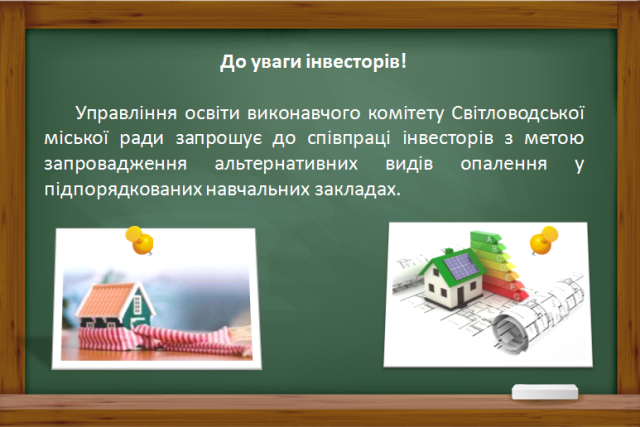 До уваги інвесторів!

Управління освіти виконавчого комітету Світловодської міської ради запрошує до співпраці інвесторів з метою запровадження альтернативних видів опалення у підпорядкованих навчальних закладах.

A
B
C
D
E
F
G